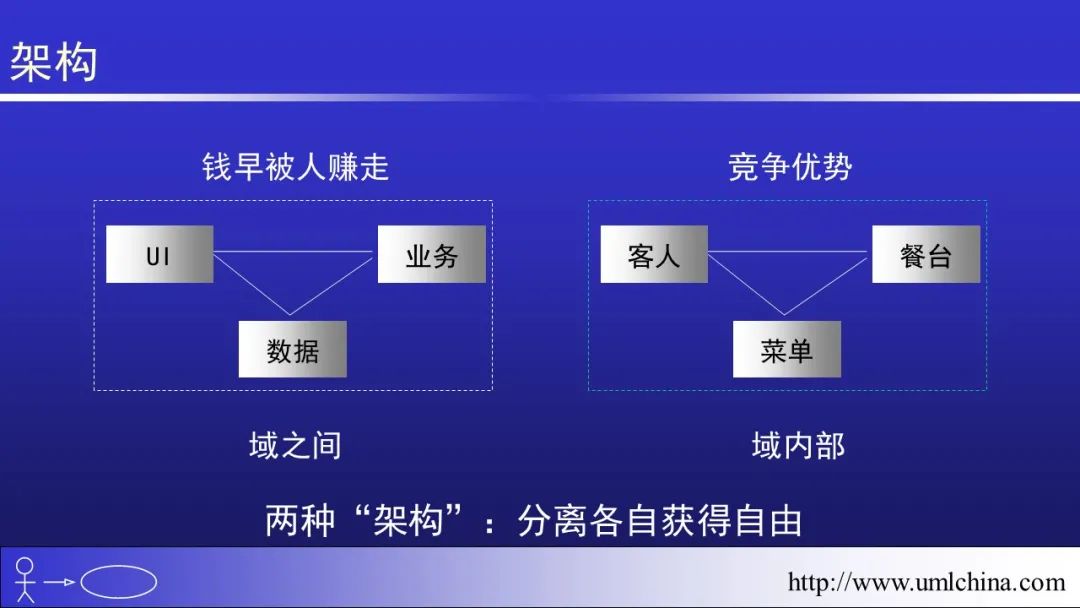 架构

钱早被人赚走

UI

业务

数据

域之间

竞争优势

客人

餐台

菜单

域内部

两种“架构”：分离各自获得自由

http://www.umlchina.com